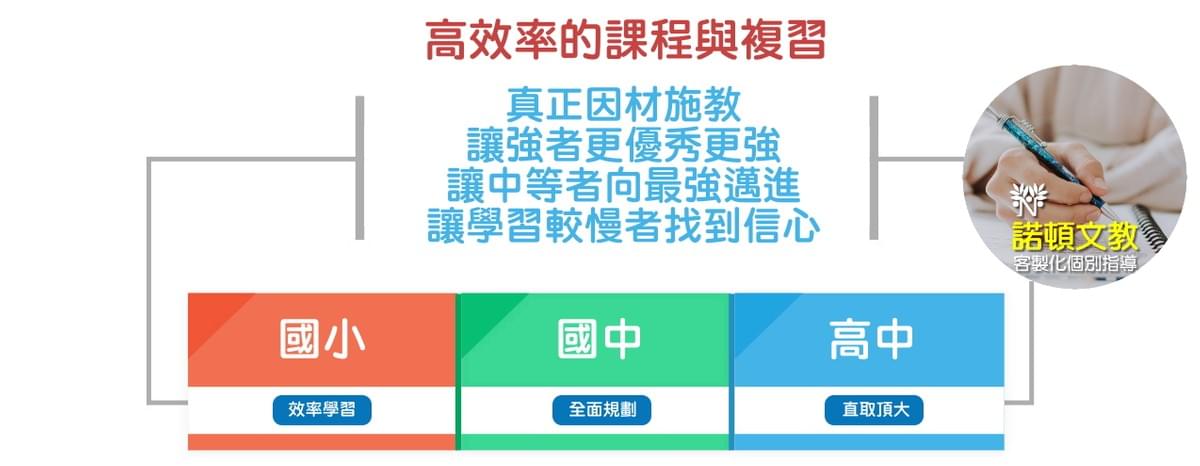 高效率的課程與複習

真正因材施教
讓強者更優秀更強
讓中等者向最強邁進
讓學習較慢者找到信心

諾頓文教
客製化個別指導

國小
效率學習

國中
全面規劃

高中
直取頂大